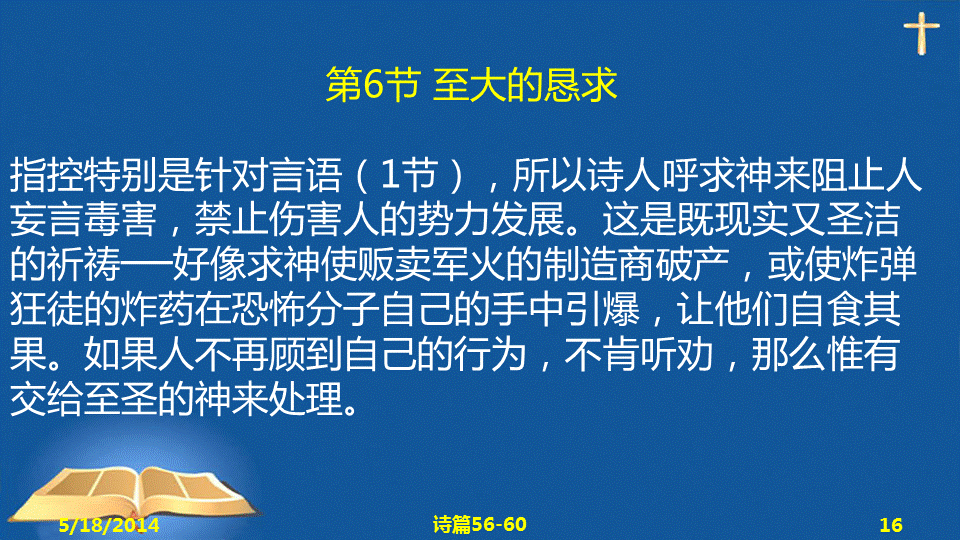 第6节 至大的恳求

指控特别是针对言语（1节），所以诗人呼求神来阻止人妄言毒害，禁止伤害人的势力发展。这是既现实又圣洁的祈祷—好像求神使贩卖军火的制造商破产，或使炸弹狂徒的炸药在恐怖分子自己的手中引爆，让他们自食其果。如果人不再顾到自己的行为，不肯听劝，那么惟有交给至圣的神来处理。

5/18/2014 诗篇56-60 16